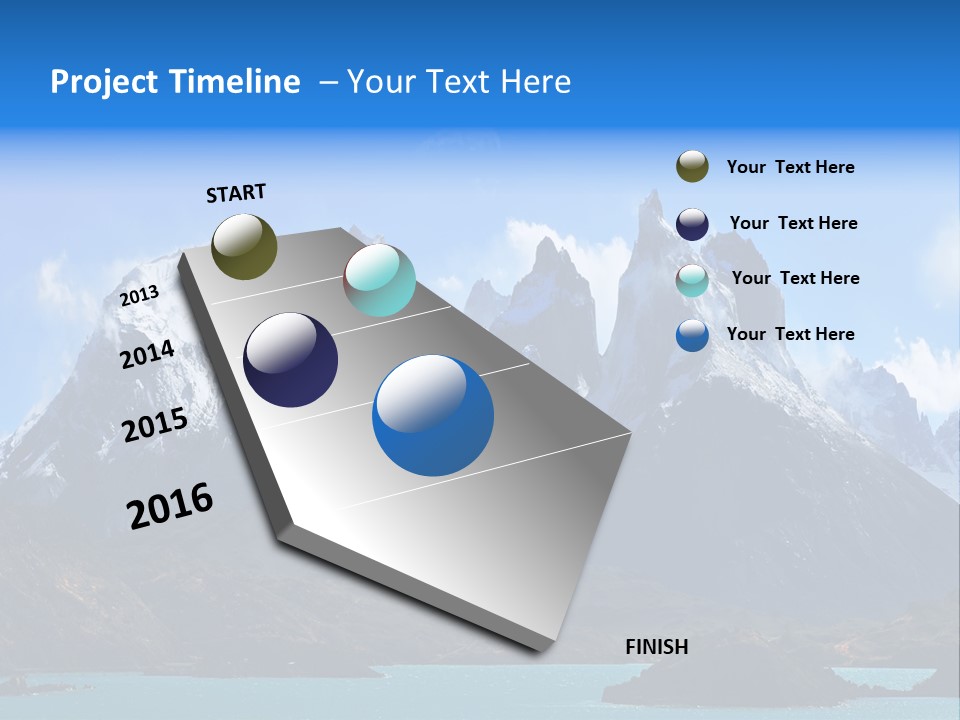 Project Timeline – Your Text Here

START

2013

2014

2015

2016

FINISH

Your Text Here

Your Text Here

Your Text Here

Your Text Here